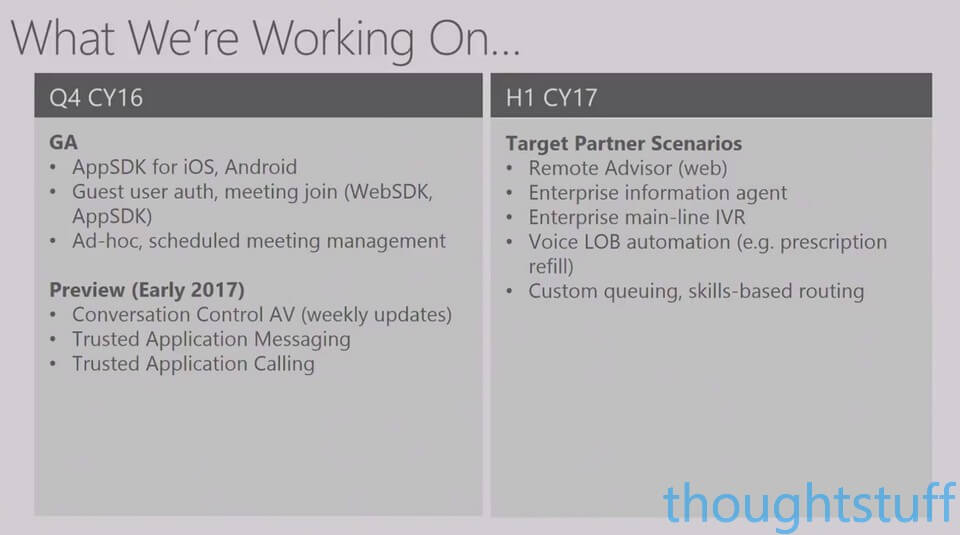 What We're Working On...

Q4 CY16

GA
• AppSDK for iOS, Android
• Guest user auth, meeting join (WebSDK, AppSDK)
• Ad-hoc, scheduled meeting management

Preview (Early 2017)
• Conversation Control AV (weekly updates)
• Trusted Application Messaging
• Trusted Application Calling

H1 CY17

Target Partner Scenarios
• Remote Advisor (web)
• Enterprise information agent
• Enterprise main-line IVR
• Voice LOB automation (e.g. prescription refill)
• Custom queuing, skills-based routing

thoughtstuff